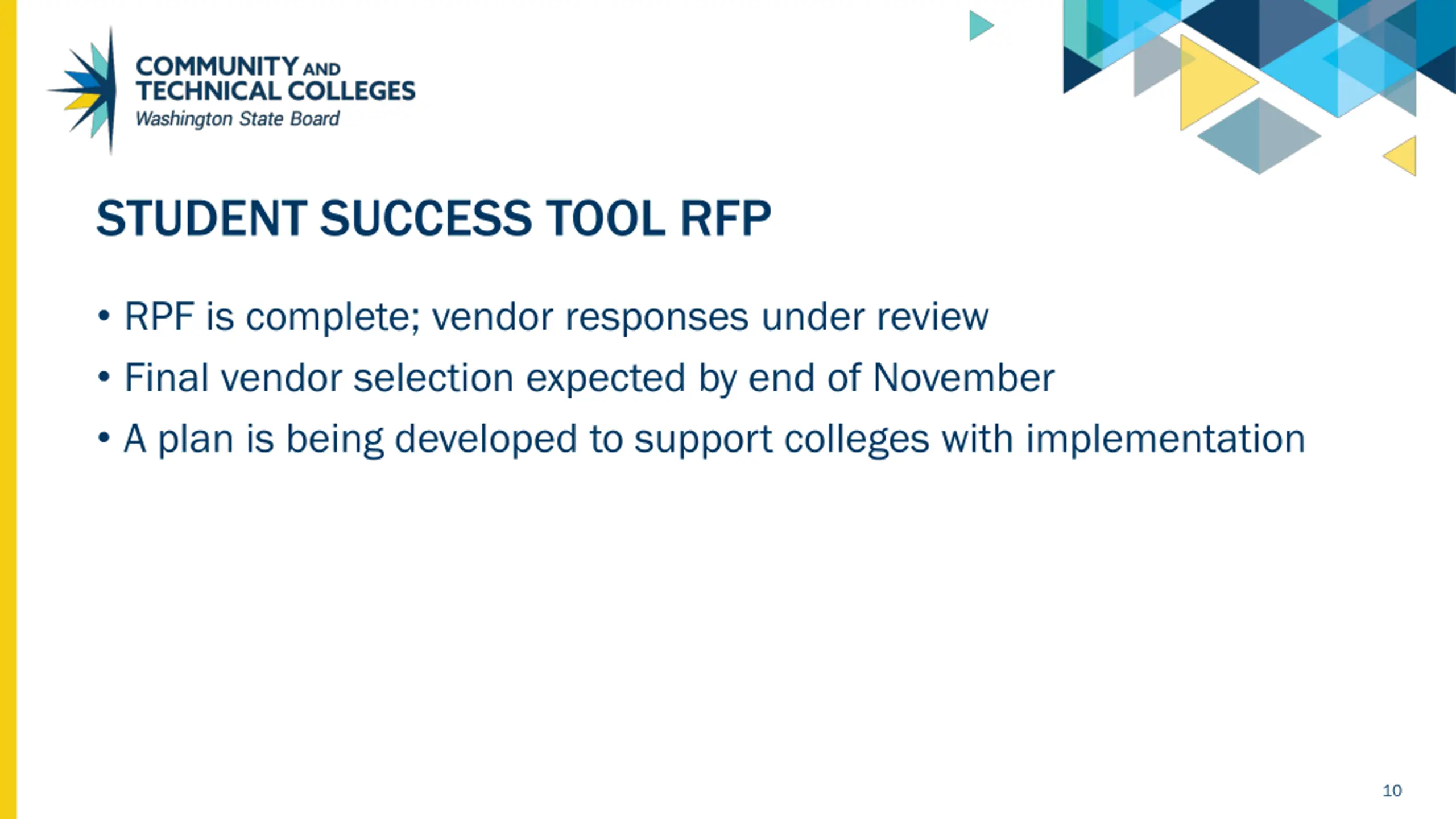 COMMUNITY AND TECHNICAL COLLEGES
Washington State Board

STUDENT SUCCESS TOOL RFP

• RPF is complete; vendor responses under review
• Final vendor selection expected by end of November
• A plan is being developed to support colleges with implementation

10